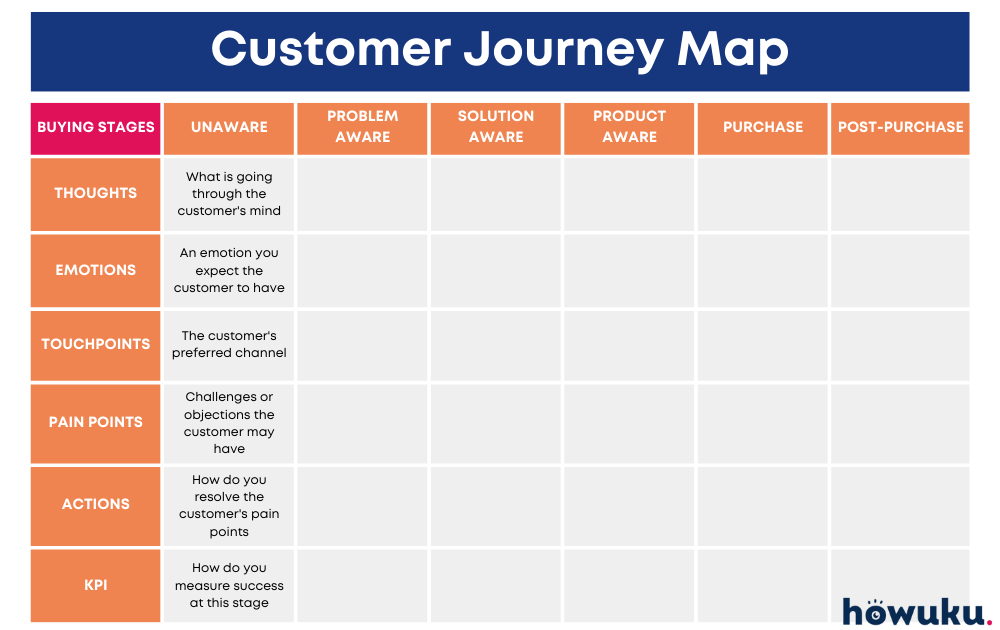 Customer Journey Map

| BUYING STAGES | UNAWARE | PROBLEM AWARE | SOLUTION AWARE | PRODUCT AWARE | PURCHASE | POST-PURCHASE |
|---|---|---|---|---|---|---|
| THOUGHTS | What is going through the customer's mind | | | | | |
| EMOTIONS | An emotion you expect the customer to have | | | | | |
| TOUCHPOINTS | The customer's preferred channel | | | | | |
| PAIN POINTS | Challenges or objections the customer may have | | | | | |
| ACTIONS | How do you resolve the customer's pain points | | | | | |
| KPI | How do you measure success at this stage | | | | | |

howuku.